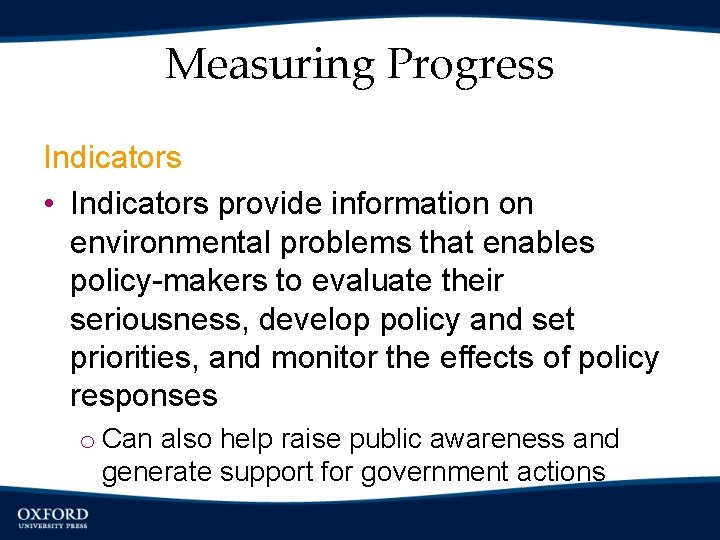 Measuring Progress

Indicators

• Indicators provide information on environmental problems that enables policy-makers to evaluate their seriousness, develop policy and set priorities, and monitor the effects of policy responses

o Can also help raise public awareness and generate support for government actions

OXFORD
UNIVERSITY PRESS